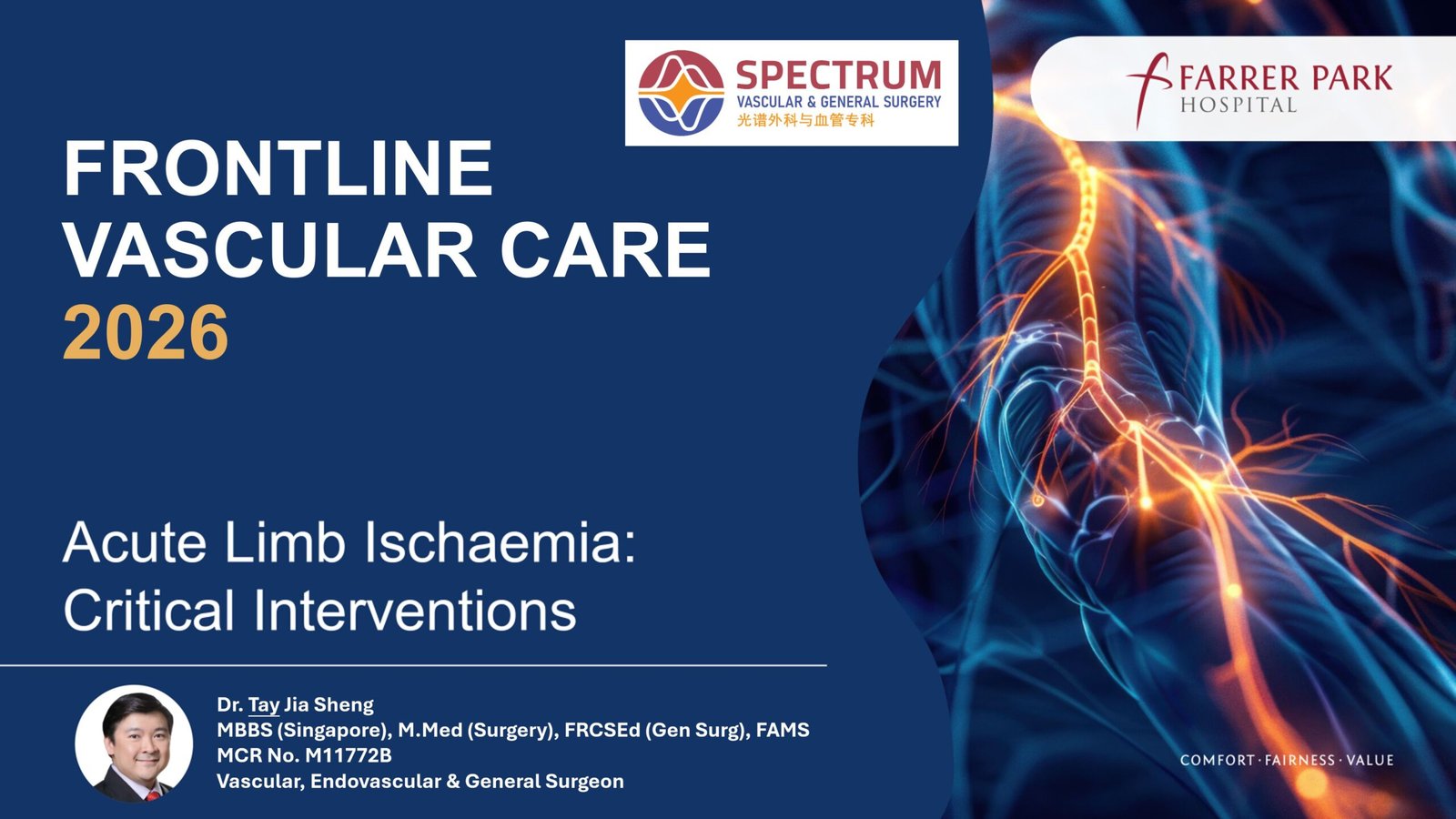 SPECTRUM
VASCULAR & GENERAL SURGERY
光谱外科与血管专科

FARRER PARK
HOSPITAL

FRONTLINE VASCULAR CARE 2026

Acute Limb Ischaemia: Critical Interventions

Dr. Tay Jia Sheng
MBBS (Singapore), M.Med (Surgery), FRCSEd (Gen Surg), FAMS
MCR No. M11772B
Vascular, Endovascular & General Surgeon

COMFORT · FAIRNESS · VALUE